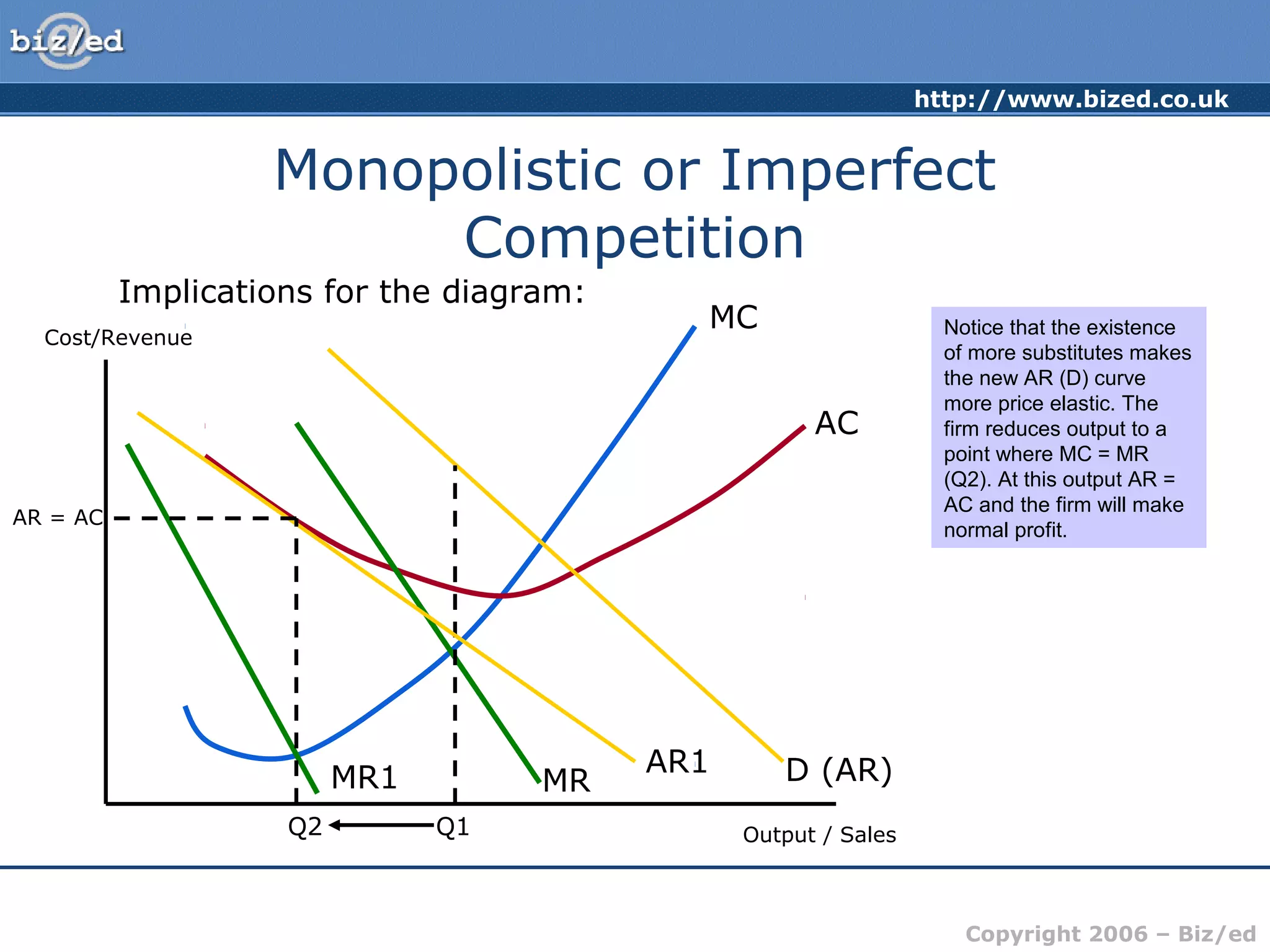 biz/ed

http://www.bized.co.uk

Monopolistic or Imperfect Competition

Implications for the diagram:

Cost/Revenue

MC

AC

AR = AC

MR1

MR

AR1

D (AR)

Q2

Q1

Output / Sales

Notice that the existence of more substitutes makes the new AR (D) curve more price elastic. The firm reduces output to a point where MC = MR (Q2). At this output AR = AC and the firm will make normal profit.

Copyright 2006 – Biz/ed